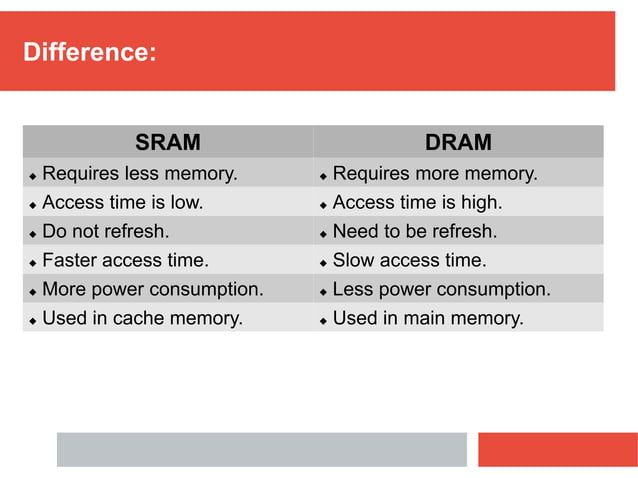 Difference:

| SRAM | DRAM |
|---|---|
| ◆ Requires less memory. | ◆ Requires more memory. |
| ◆ Access time is low. | ◆ Access time is high. |
| ◆ Do not refresh. | ◆ Need to be refresh. |
| ◆ Faster access time. | ◆ Slow access time. |
| ◆ More power consumption. | ◆ Less power consumption. |
| ◆ Used in cache memory. | ◆ Used in main memory. |